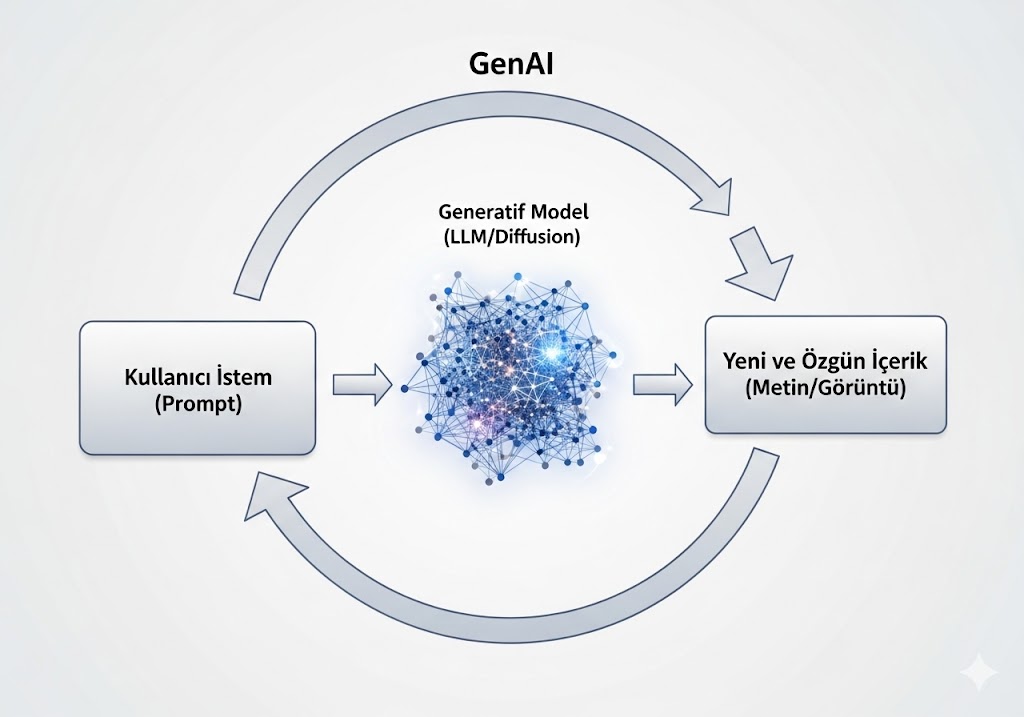 GenAI

Generatif Model
(LLM/Diffusion)

Kullanıcı İstem
(Prompt)

Yeni ve Özgün İçerik
(Metin/Görüntü)